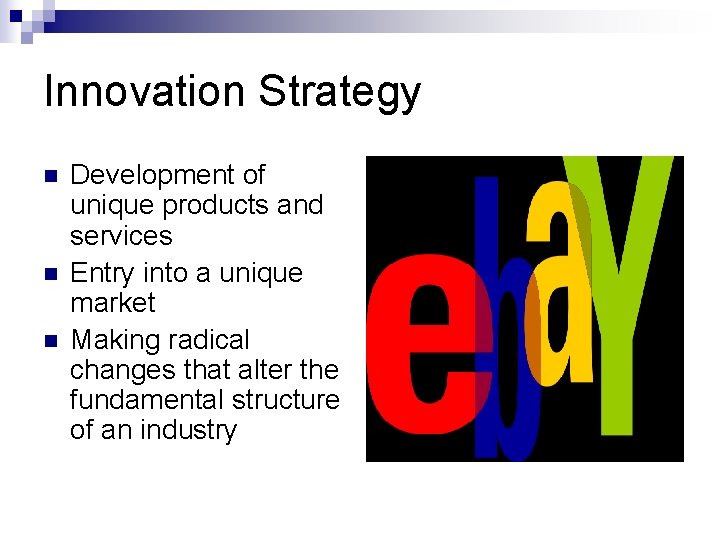 Innovation Strategy

- Development of unique products and services
- Entry into a unique market
- Making radical changes that alter the fundamental structure of an industry

ebaY